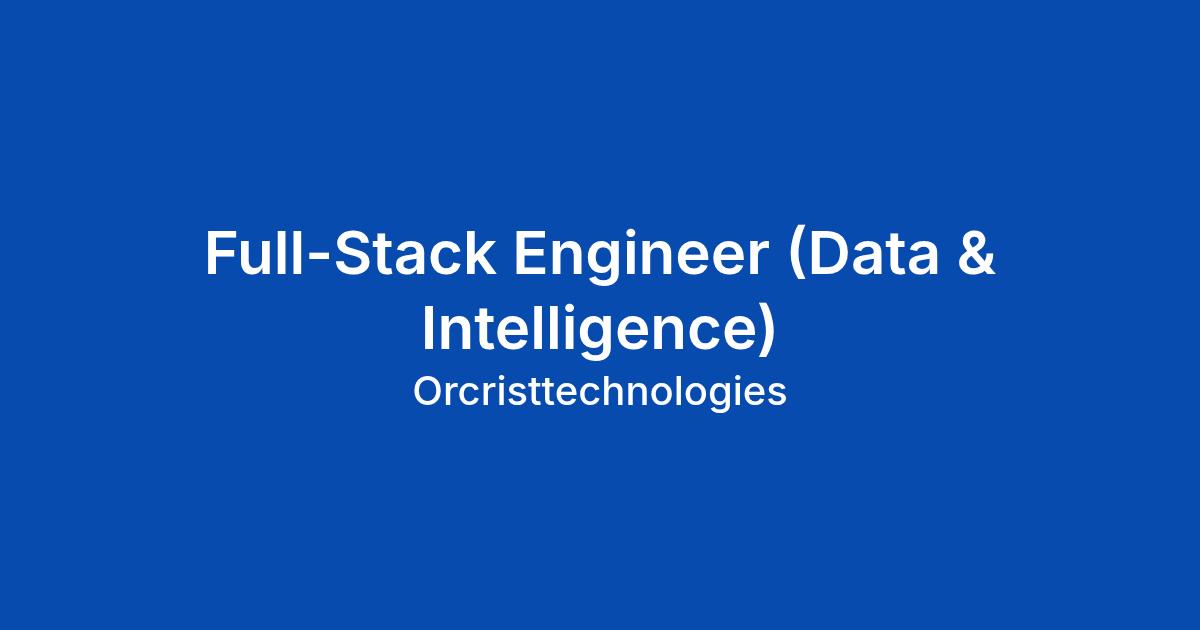 Full-Stack Engineer (Data & Intelligence)

Orcristtechnologies